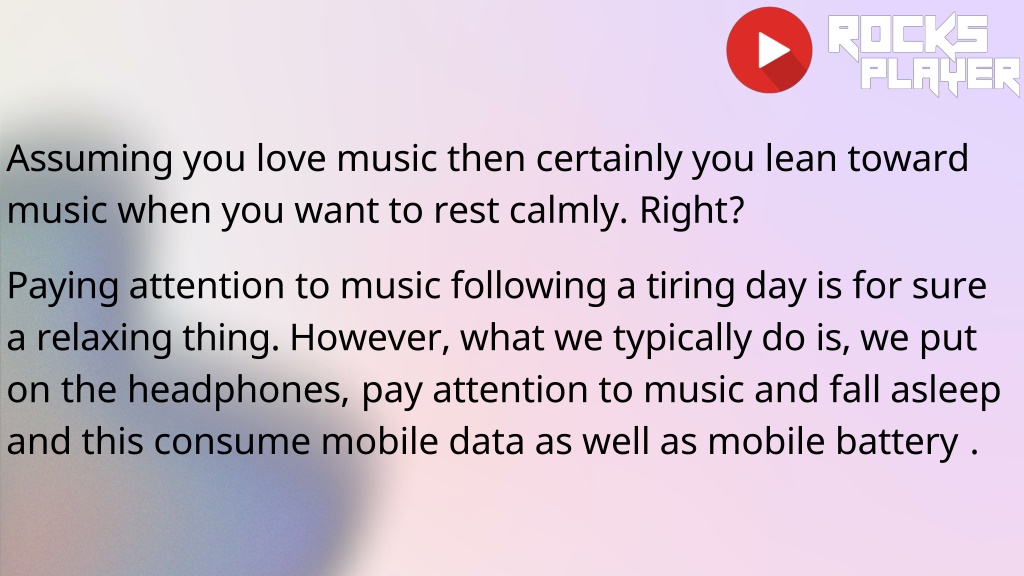 ROCKS PLAYER

Assuming you love music then certainly you lean toward music when you want to rest calmly. Right?

Paying attention to music following a tiring day is for sure a relaxing thing. However, what we typically do is, we put on the headphones, pay attention to music and fall asleep and this consume mobile data as well as mobile battery .